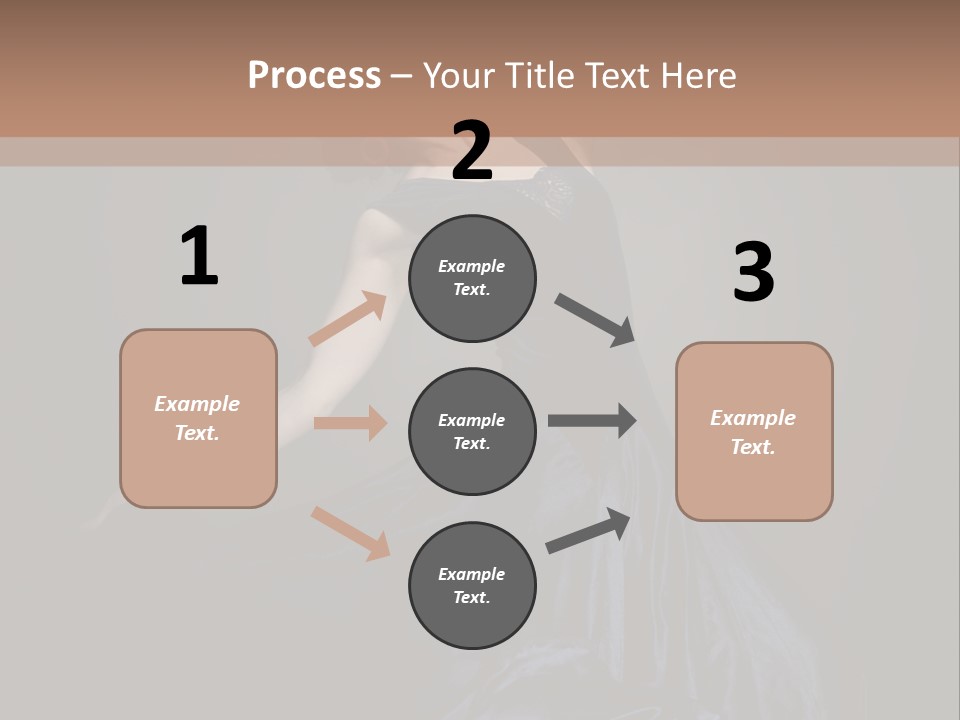 Process – Your Title Text Here

1

Example Text.

2

Example Text.

Example Text.

Example Text.

3

Example Text.